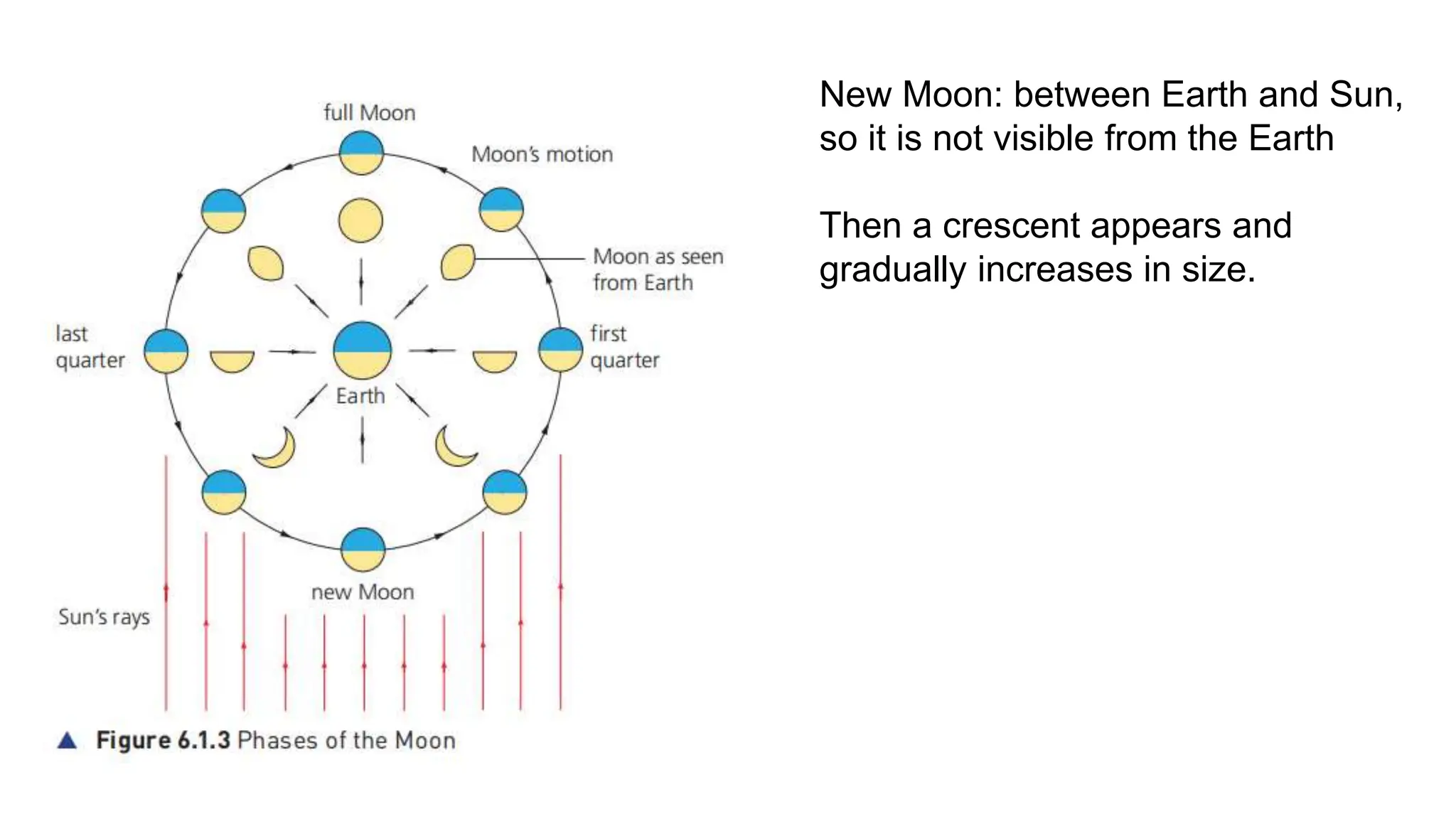 full Moon

Moon's motion

Moon as seen from Earth

last quarter

first quarter

Earth

new Moon

Sun's rays

▲ Figure 6.1.3 Phases of the Moon

New Moon: between Earth and Sun, so it is not visible from the Earth

Then a crescent appears and gradually increases in size.